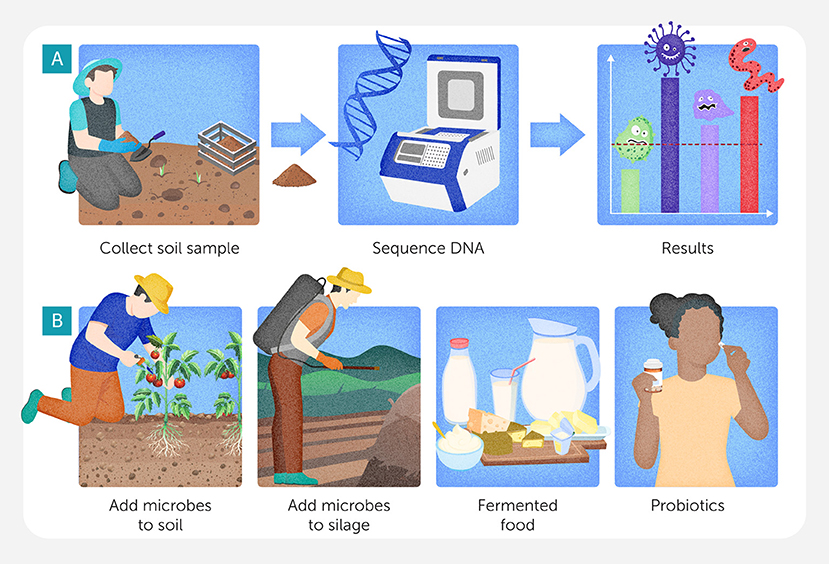 A

Collect soil sample

Sequence DNA

Results

B

Add microbes to soil

Add microbes to silage

Fermented food

Probiotics